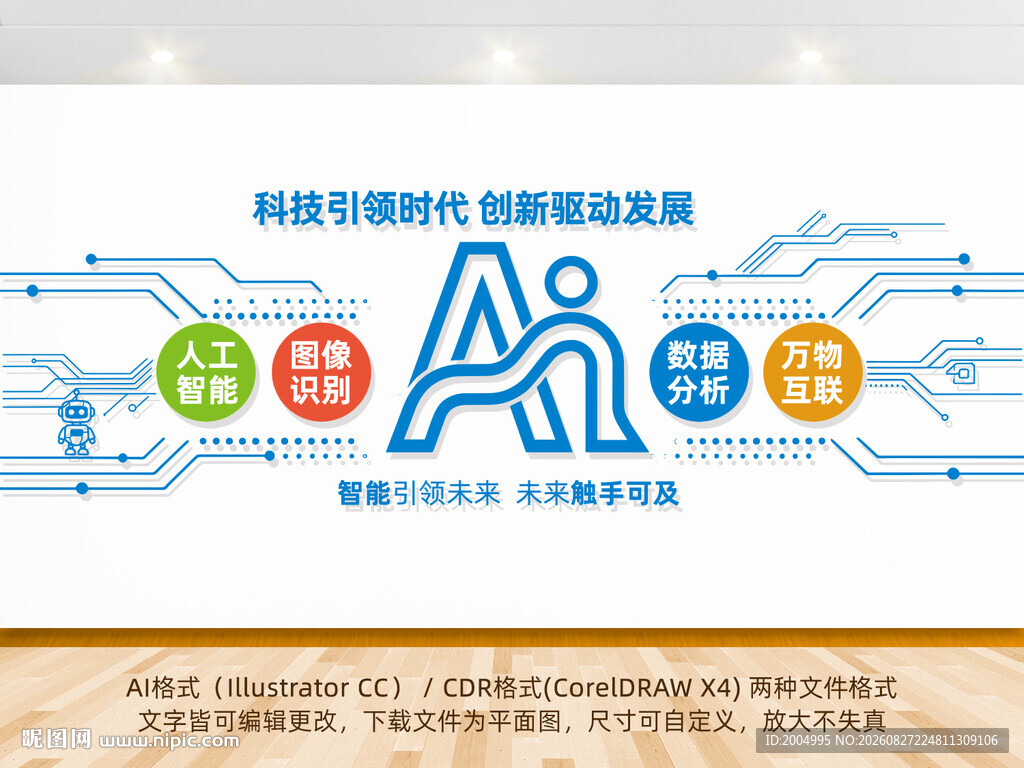 科技引领时代 创新驱动发展

人工智能

图像识别

Ai

数据分析

万物互联

智能引领未来 未来触手可及

AI格式（Illustrator CC） / CDR格式(CorelDRAW X4) 两种文件格式
文字皆可编辑更改，下载文件为平面图，尺寸可自定义，放大不失真

昵图网 www.nipic.com

ID:2004995 NO:20260827224811309106